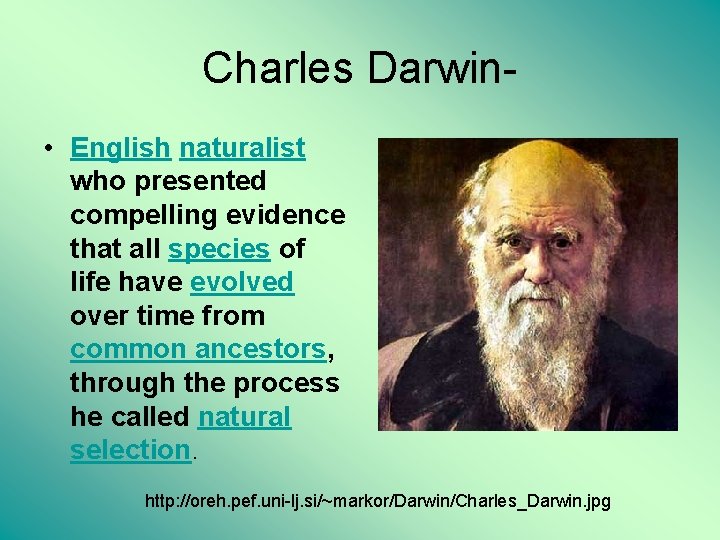 Charles Darwin-

• English naturalist who presented compelling evidence that all species of life have evolved over time from common ancestors, through the process he called natural selection.

http://oreh.pef.uni-lj.si/~markor/Darwin/Charles_Darwin.jpg